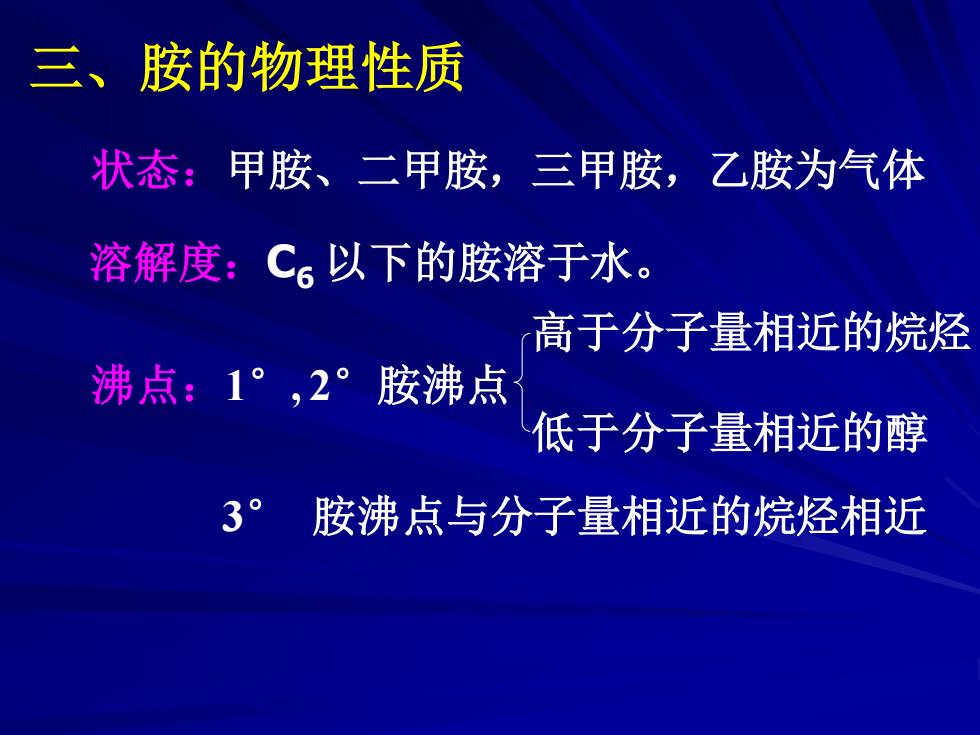 三、胺的物理性质

状态：甲胺、二甲胺，三甲胺，乙胺为气体

溶解度：$C_6$ 以下的胺溶于水。

沸点：1°, 2° 胺沸点 高于分子量相近的烷烃 低于分子量相近的醇

3° 胺沸点与分子量相近的烷烃相近